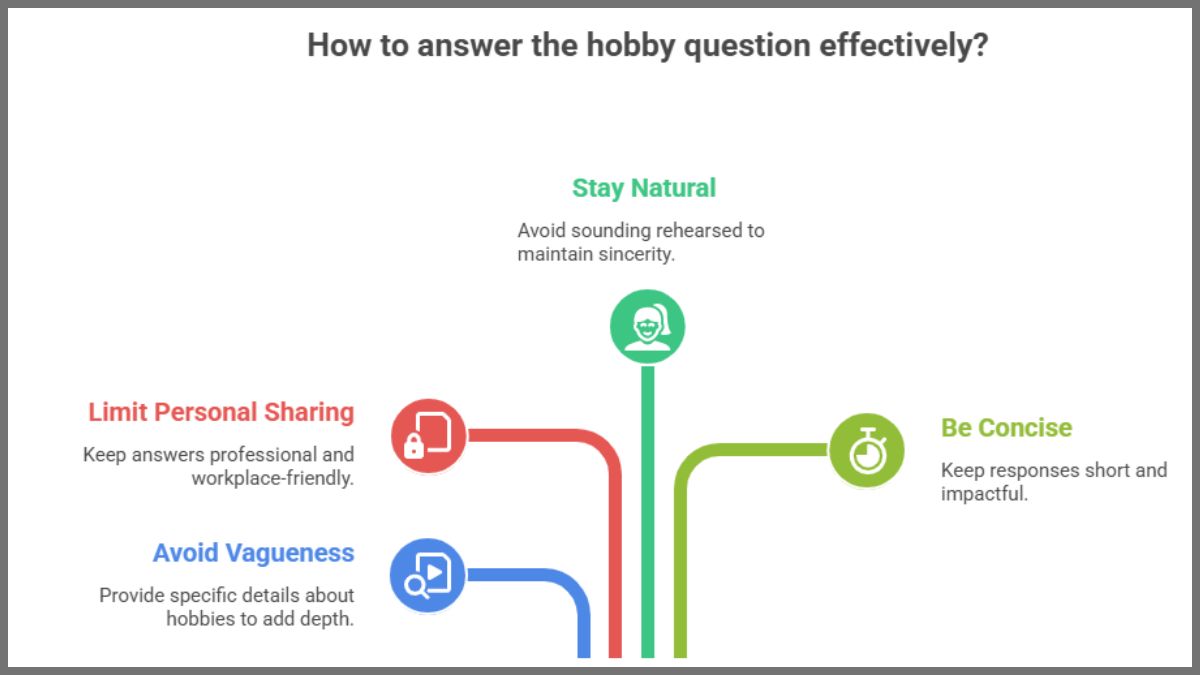 How to answer the hobby question effectively?

Stay Natural

Avoid sounding rehearsed to maintain sincerity.

Limit Personal Sharing

Keep answers professional and workplace-friendly.

Be Concise

Keep responses short and impactful.

Avoid Vagueness

Provide specific details about hobbies to add depth.